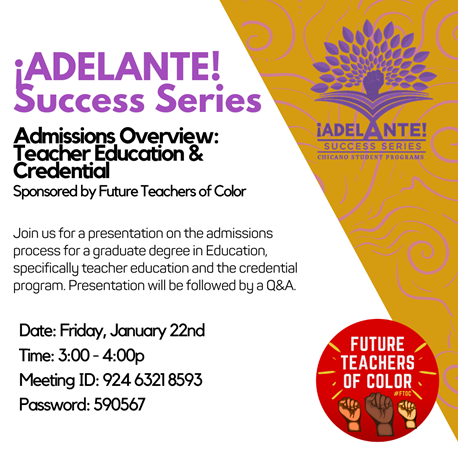 ¡ADELANTE! Success Series

Admissions Overview: Teacher Education & Credential
Sponsored by Future Teachers of Color

Join us for a presentation on the admissions process for a graduate degree in Education, specifically teacher education and the credential program. Presentation will be followed by a Q&A.

Date: Friday, January 22nd
Time: 3:00 - 4:00p
Meeting ID: 924 6321 8593
Password: 590567

¡ADELANTE!
SUCCESS SERIES
CHICANO STUDENT PROGRAMS

FUTURE TEACHERS OF COLOR
#FTOC